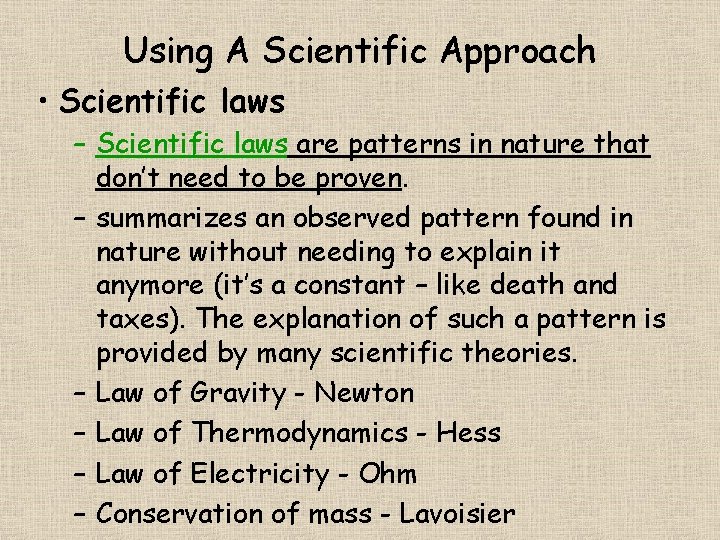 Using A Scientific Approach

• Scientific laws

– Scientific laws are patterns in nature that don't need to be proven.

– summarizes an observed pattern found in nature without needing to explain it anymore (it's a constant – like death and taxes). The explanation of such a pattern is provided by many scientific theories.

– Law of Gravity - Newton

– Law of Thermodynamics - Hess

– Law of Electricity - Ohm

– Conservation of mass - Lavoisier